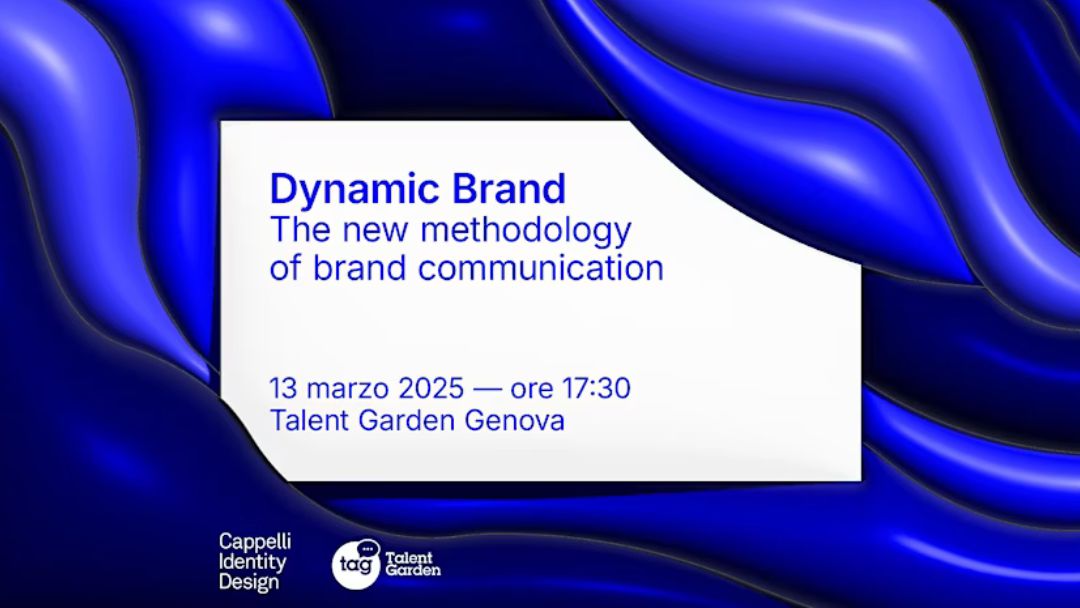 Dynamic Brand
The new methodology of brand communication

13 marzo 2025 — ore 17:30
Talent Garden Genova

Cappelli Identity Design

tag Talent Garden